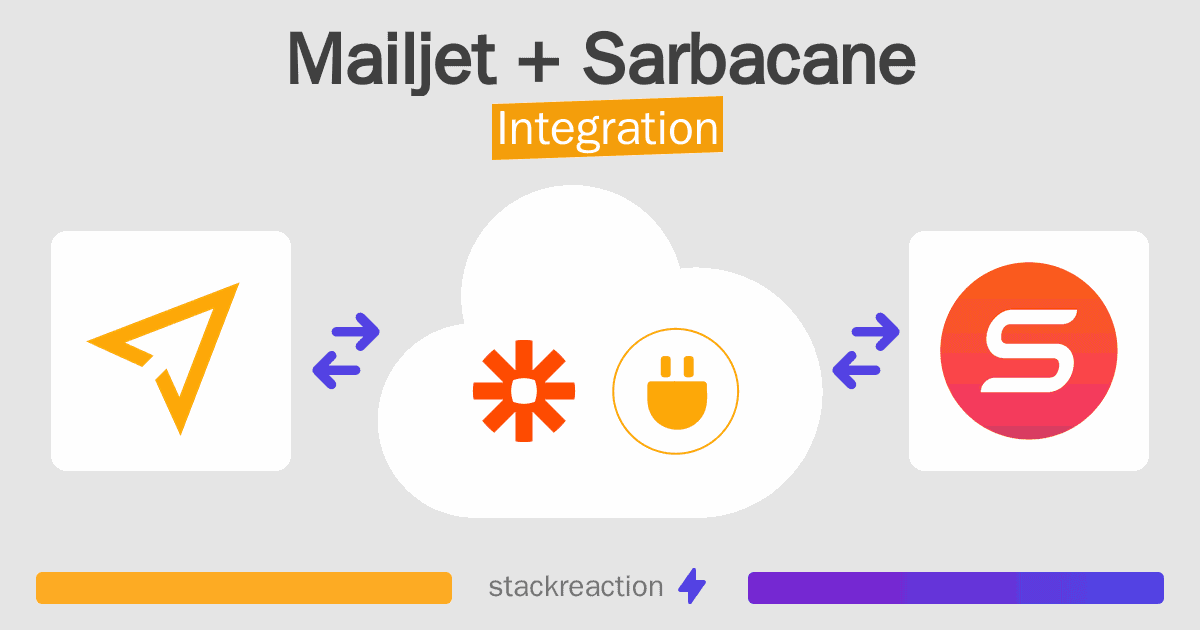 Mailjet + Sarbacane
Integration

stackreaction